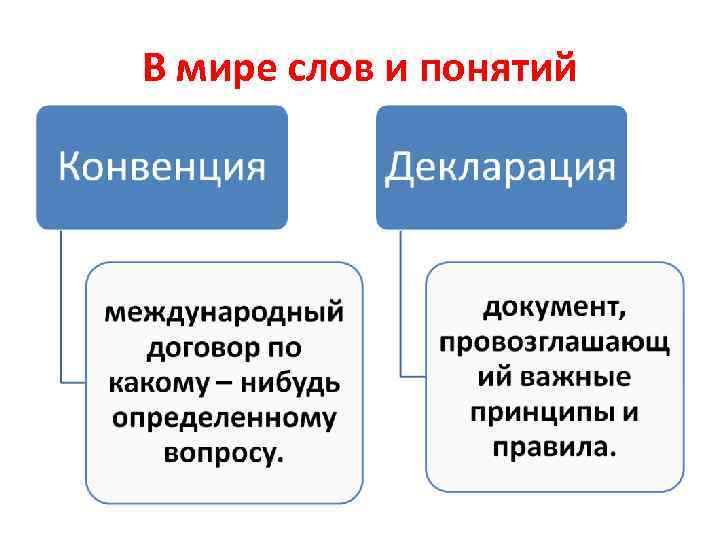 В мире слов и понятий

Конвенция

международный договор по какому – нибудь определенному вопросу.

Декларация

документ, провозглашающий важные принципы и правила.